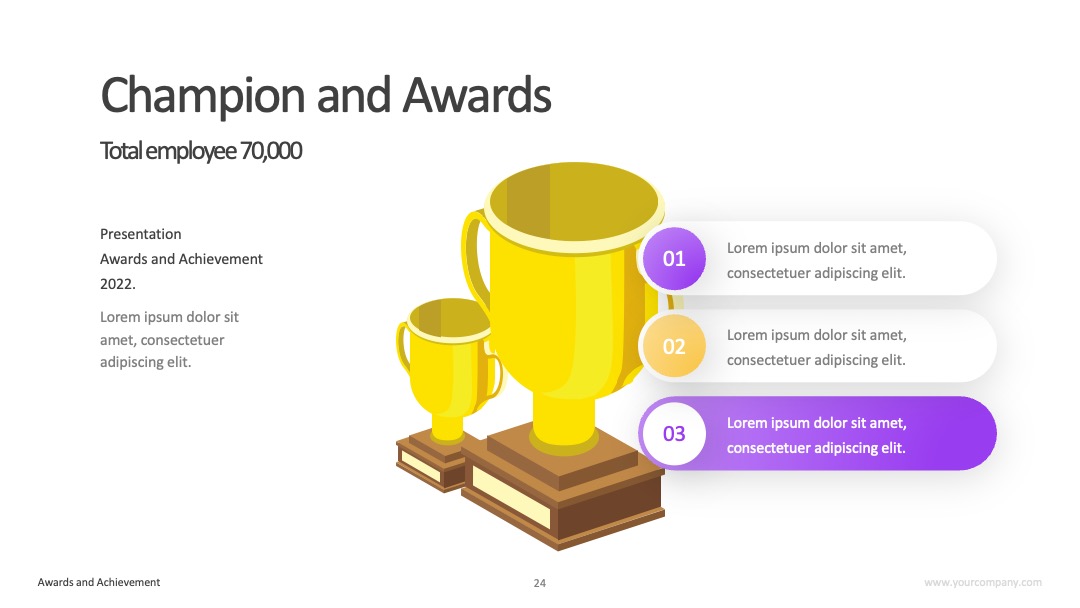 Champion and Awards

Total employee 70,000

Presentation
Awards and Achievement
2022.

Lorem ipsum dolor sit amet, consectetuer adipiscing elit.

01
Lorem ipsum dolor sit amet, consectetuer adipiscing elit.

02
Lorem ipsum dolor sit amet, consectetuer adipiscing elit.

03
Lorem ipsum dolor sit amet, consectetuer adipiscing elit.

Awards and Achievement
24
www.yourcompany.com